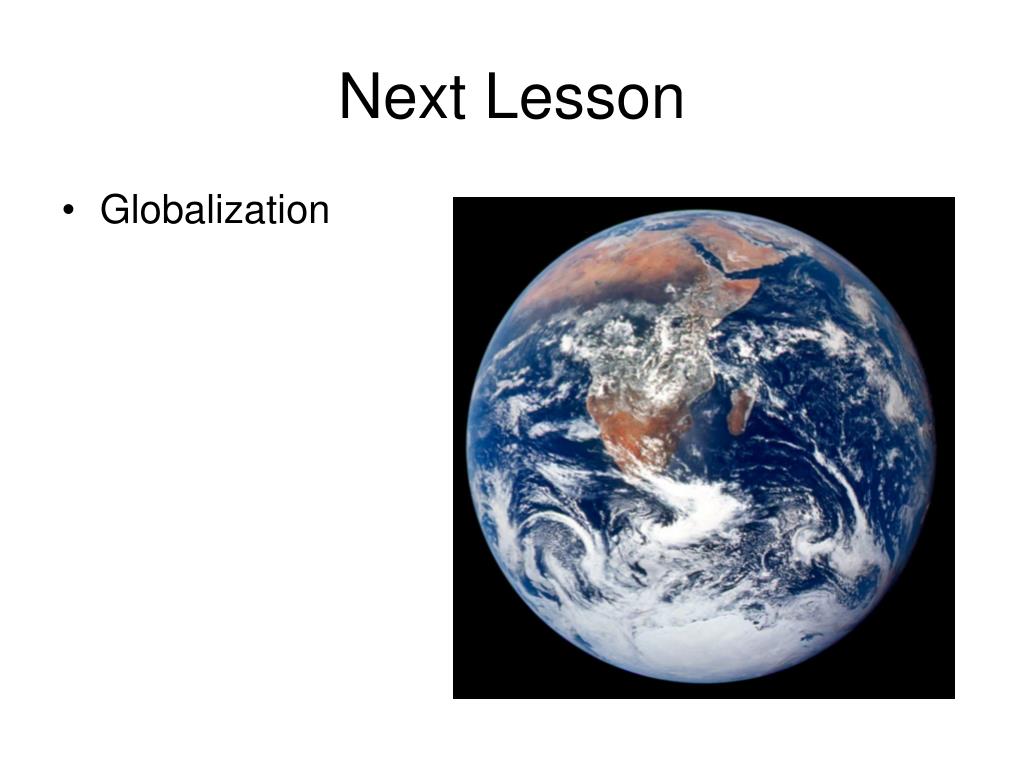 Next Lesson

• Globalization